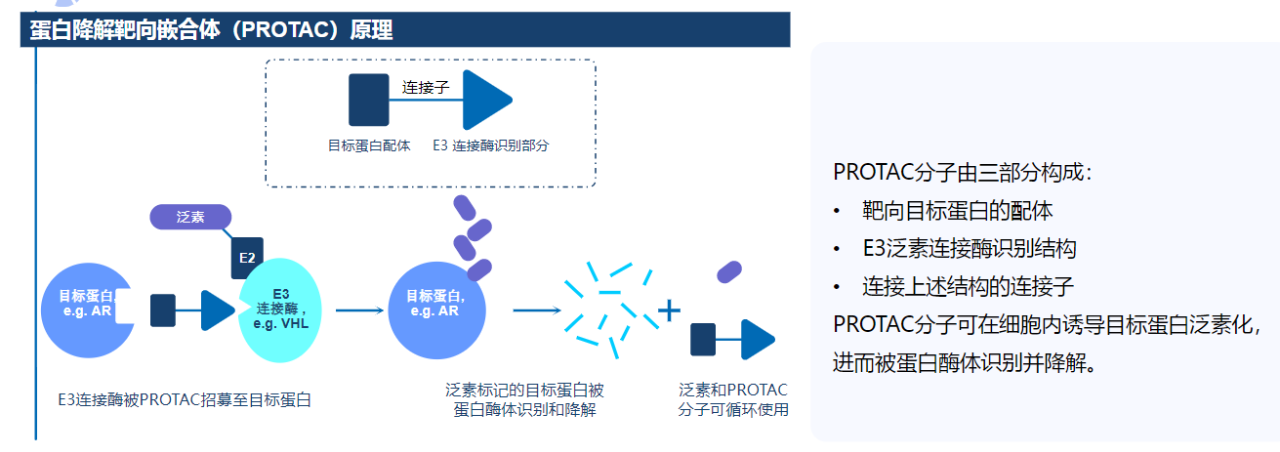 蛋白降解靶向嵌合体（PROTAC）原理

连接子

目标蛋白配体　E3 连接酶识别部分

泛素

E2

目标蛋白, e.g. AR

E3 连接酶, e.g. VHL

目标蛋白, e.g. AR

E3连接酶被PROTAC招募至目标蛋白

泛素标记的目标蛋白被蛋白酶体识别和降解

泛素和PROTAC分子可循环使用

PROTAC分子由三部分构成：
• 靶向目标蛋白的配体
• E3泛素连接酶识别结构
• 连接上述结构的连接子
PROTAC分子可在细胞内诱导目标蛋白泛素化，进而被蛋白酶体识别并降解。